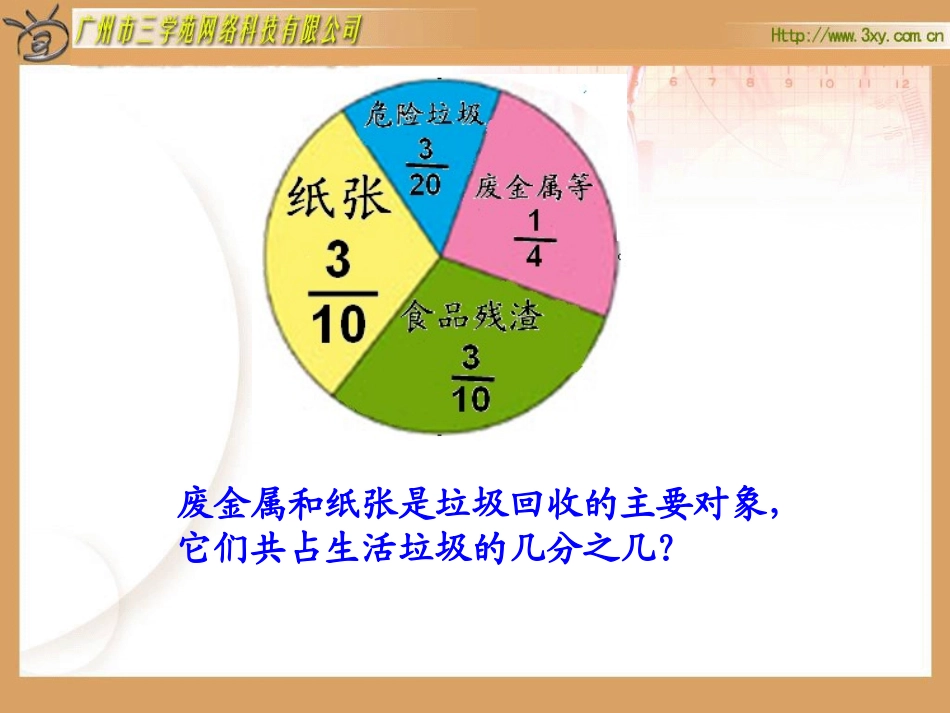 广州市三学苑网络科技有限公司

Http://www.3xy.com.cn

6 7 8 9 10 11 12

危险垃圾 $\frac{3}{20}$

废金属等 $\frac{1}{4}$

纸张 $\frac{3}{10}$

食品残渣 $\frac{3}{10}$

废金属和纸张是垃圾回收的主要对象，它们共占生活垃圾的几分之几？